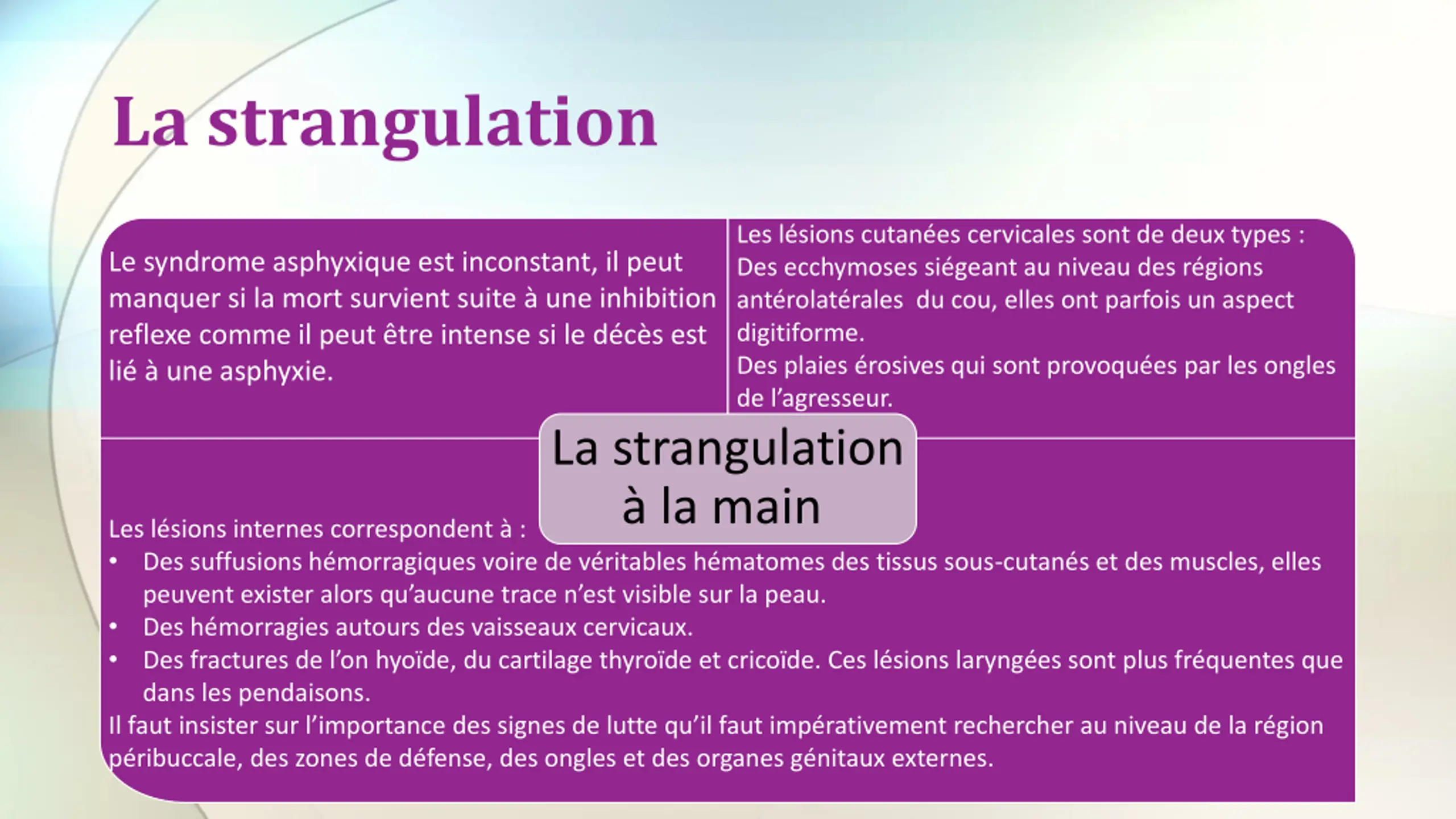 La strangulation

Le syndrome asphyxique est inconstant, il peut manquer si la mort survient suite à une inhibition reflexe comme il peut être intense si le décès est lié à une asphyxie.

Les lésions cutanées cervicales sont de deux types :
Des ecchymoses siégeant au niveau des régions antérolatérales du cou, elles ont parfois un aspect digitiforme.
Des plaies érosives qui sont provoquées par les ongles de l'agresseur.

La strangulation à la main

Les lésions internes correspondent à :
• Des suffusions hémorragiques voire de véritables hématomes des tissus sous-cutanés et des muscles, elles peuvent exister alors qu'aucune trace n'est visible sur la peau.
• Des hémorragies autours des vaisseaux cervicaux.
• Des fractures de l'on hyoïde, du cartilage thyroïde et cricoïde. Ces lésions laryngées sont plus fréquentes que dans les pendaisons.
Il faut insister sur l'importance des signes de lutte qu'il faut impérativement rechercher au niveau de la région péribuccale, des zones de défense, des ongles et des organes génitaux externes.